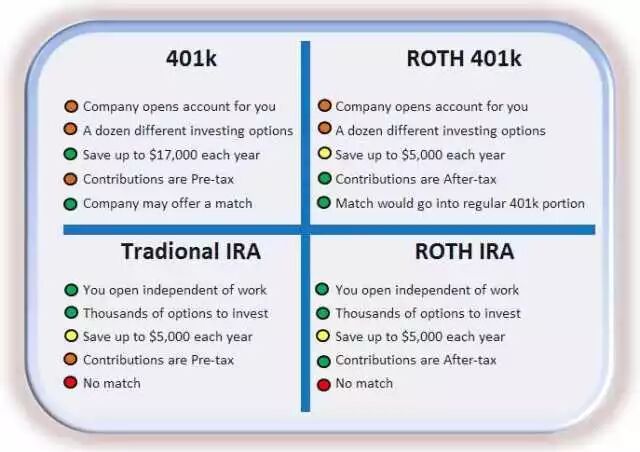 401k

Company opens account for you
A dozen different investing options
Save up to $17,000 each year
Contributions are Pre-tax
Company may offer a match

ROTH 401k

Company opens account for you
A dozen different investing options
Save up to $5,000 each year
Contributions are After-tax
Match would go into regular 401k portion

Tradional IRA

You open independent of work
Thousands of options to invest
Save up to $5,000 each year
Contributions are Pre-tax
No match

ROTH IRA

You open independent of work
Thousands of options to invest
Save up to $5,000 each year
Contributions are After-tax
No match